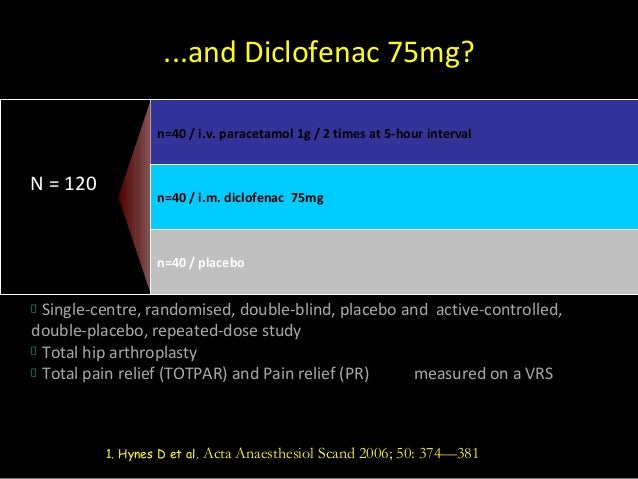 ...and Diclofenac 75mg?

N = 120

n=40 / i.v. paracetamol 1g / 2 times at 5-hour interval

n=40 / i.m. diclofenac 75mg

n=40 / placebo

Single-centre, randomised, double-blind, placebo and active-controlled, double-placebo, repeated-dose study
Total hip arthroplasty
Total pain relief (TOTPAR) and Pain relief (PR) measured on a VRS

1. Hynes D et al. Acta Anaesthesiol Scand 2006; 50: 374—381